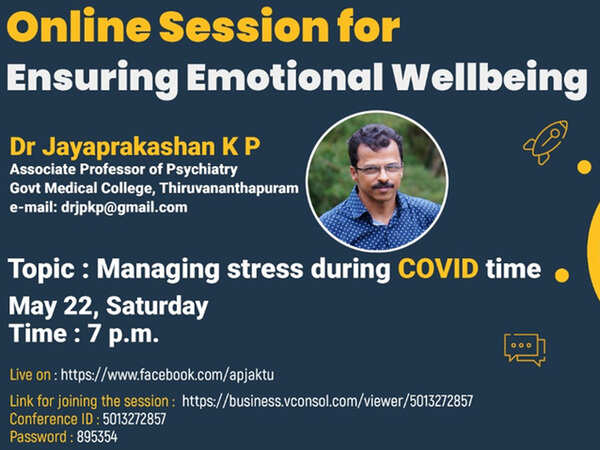 Online Session for
Ensuring Emotional Wellbeing

Dr Jayaprakashan K P
Associate Professor of Psychiatry
Govt Medical College, Thiruvananthapuram
e-mail: drjpkp@gmail.com

Topic : Managing stress during COVID time

May 22, Saturday
Time : 7 p.m.

Live on : https://www.facebook.com/apjaktu

Link for joining the session : https://business.vconsol.com/viewer/5013272857
Conference ID : 5013272857
Password : 895354